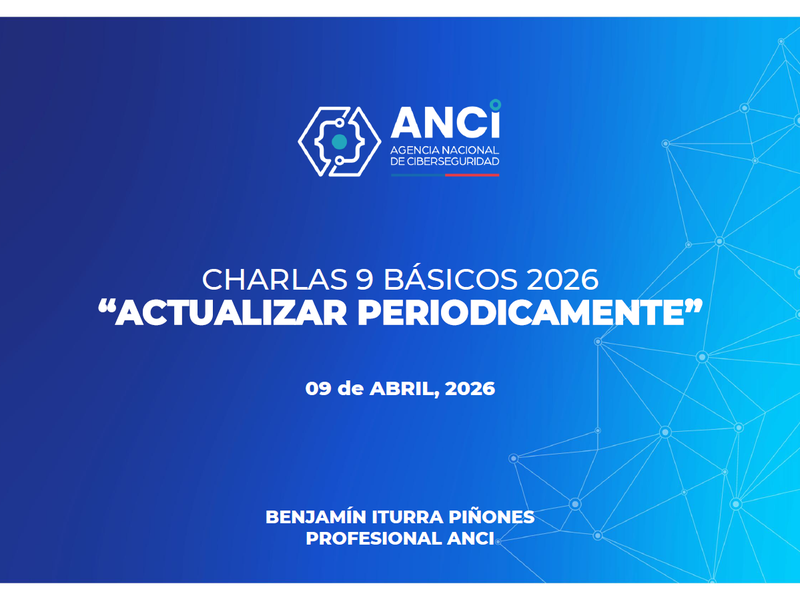 ANCI
AGENCIA NACIONAL DE CIBERSEGURIDAD

CHARLAS 9 BÁSICOS 2026
“ACTUALIZAR PERIODICAMENTE”

09 de ABRIL, 2026

BENJAMÍN ITURRA PIÑONES
PROFESIONAL ANCI